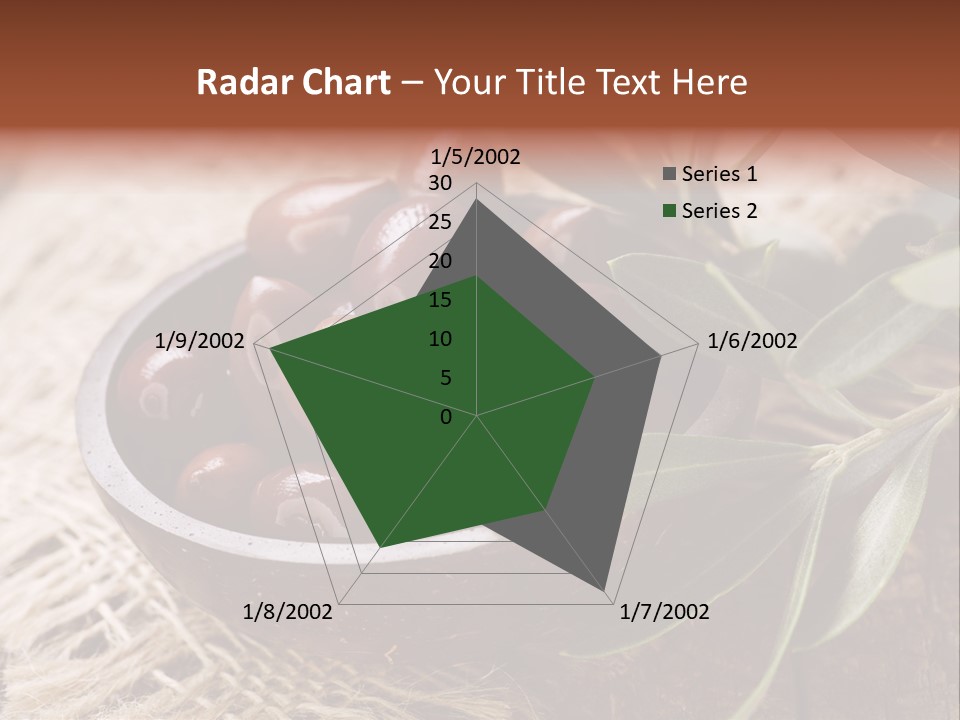 Radar Chart – Your Title Text Here

1/5/2002
30
25
20
15
10
5
0
1/6/2002
1/7/2002
1/8/2002
1/9/2002

Series 1
Series 2